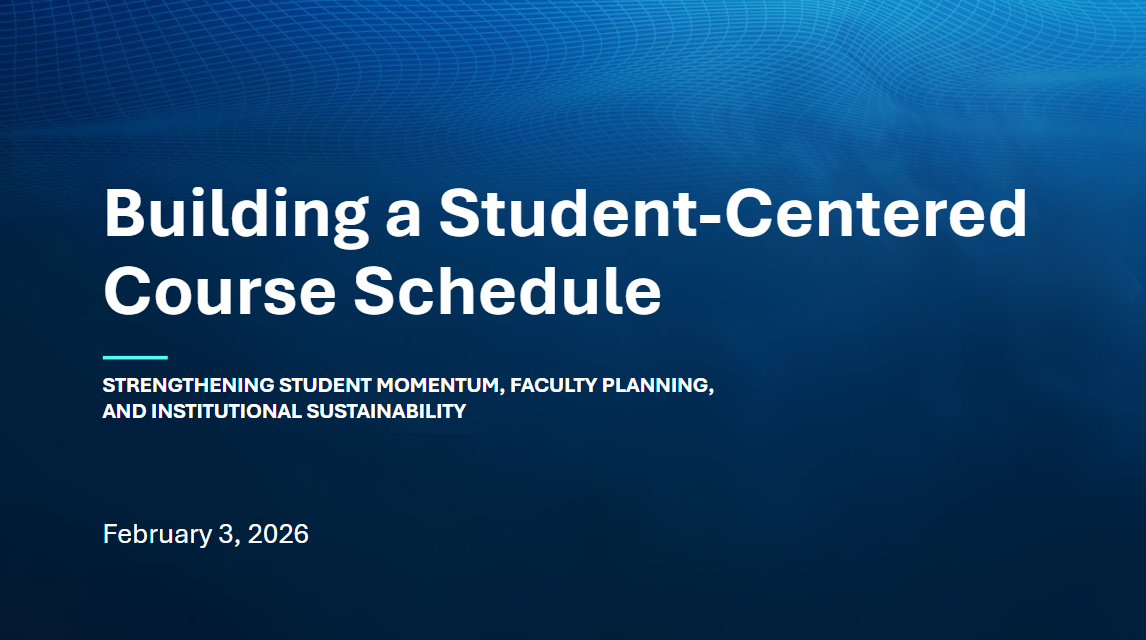 Building a Student-Centered Course Schedule

STRENGTHENING STUDENT MOMENTUM, FACULTY PLANNING, AND INSTITUTIONAL SUSTAINABILITY

February 3, 2026